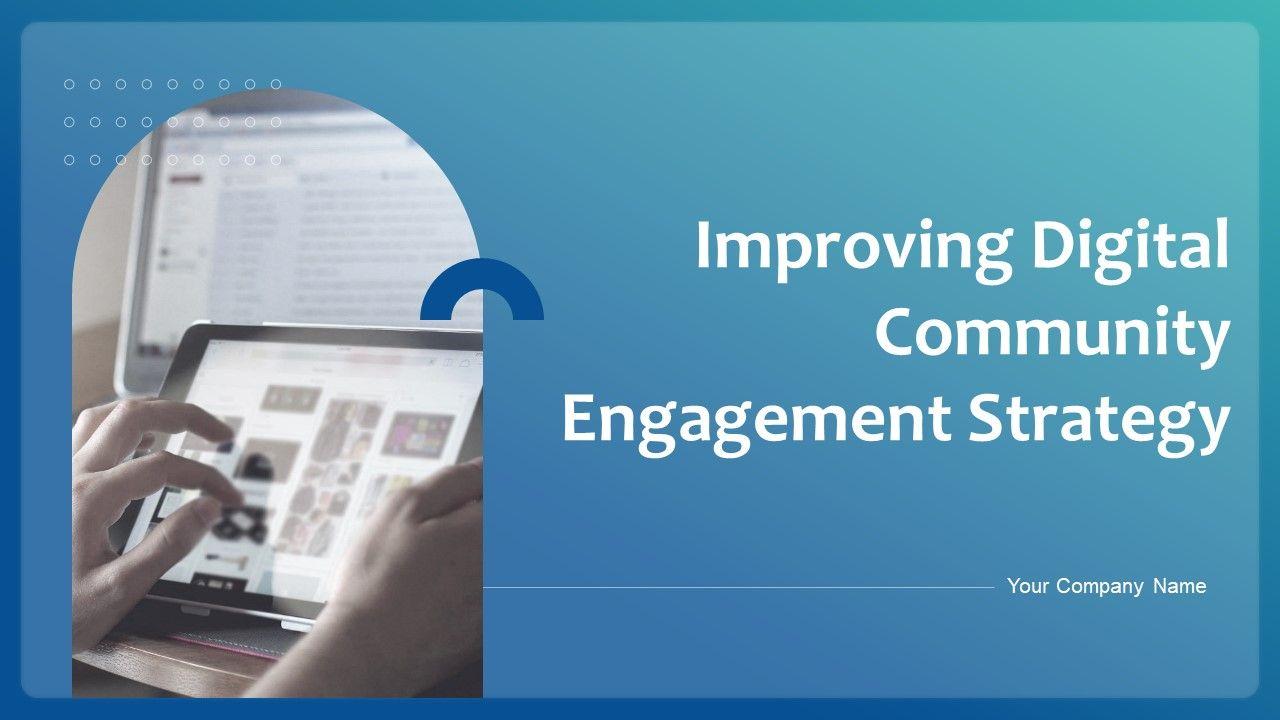 Improving Digital Community Engagement Strategy

Your Company Name